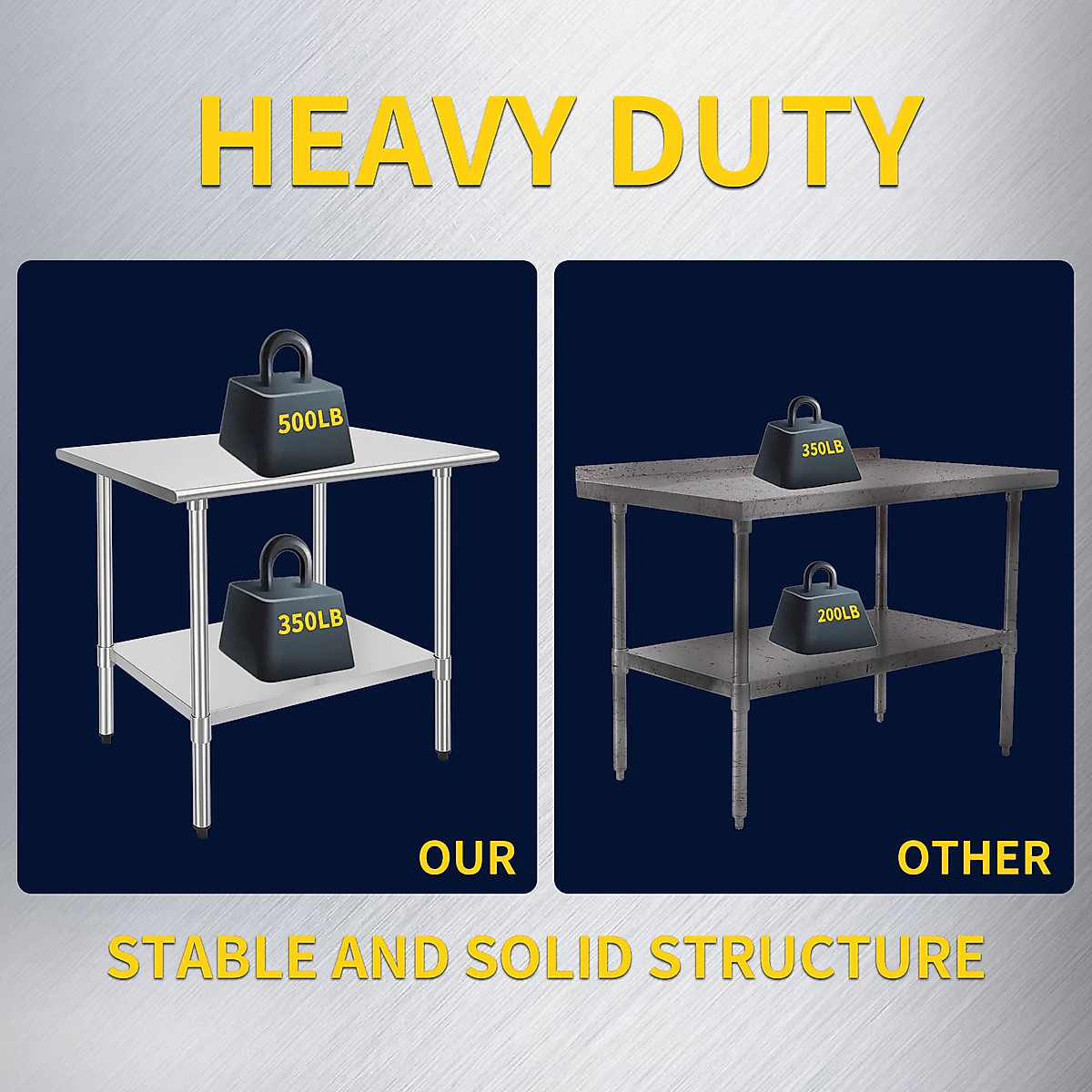 HEAVY DUTY

500LB

350LB

OUR

350LB

200LB

OTHER

STABLE AND SOLID STRUCTURE